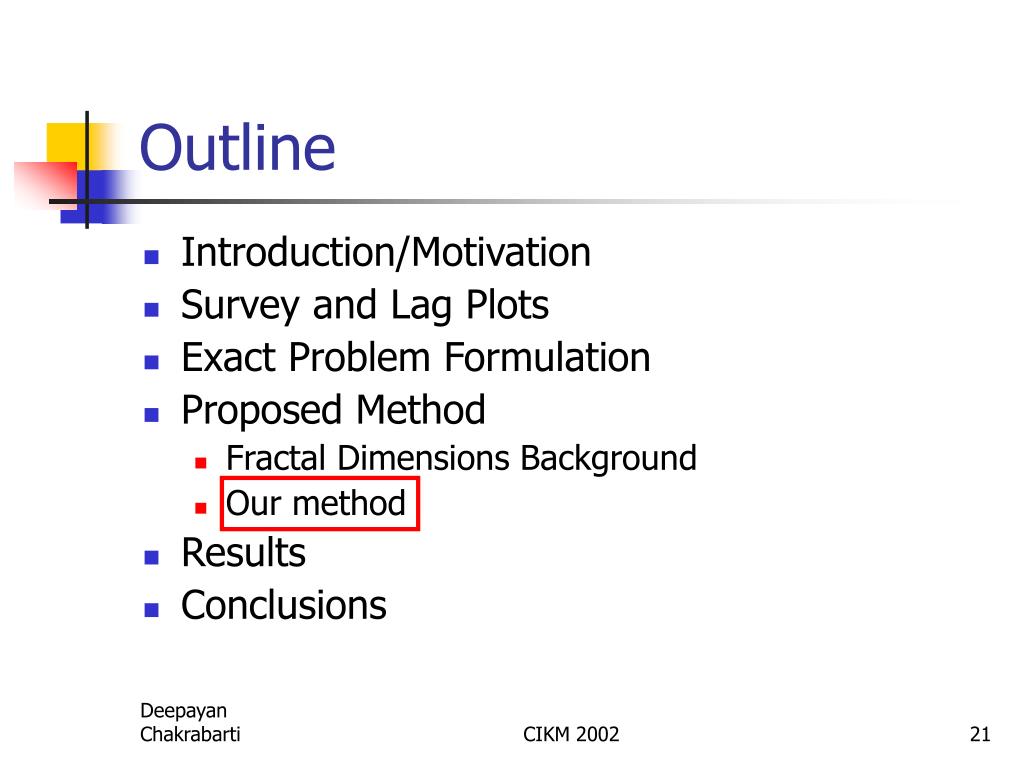 Outline

- Introduction/Motivation
- Survey and Lag Plots
- Exact Problem Formulation
- Proposed Method
  - Fractal Dimensions Background
  - Our method
- Results
- Conclusions

Deepayan Chakrabarti

CIKM 2002

21